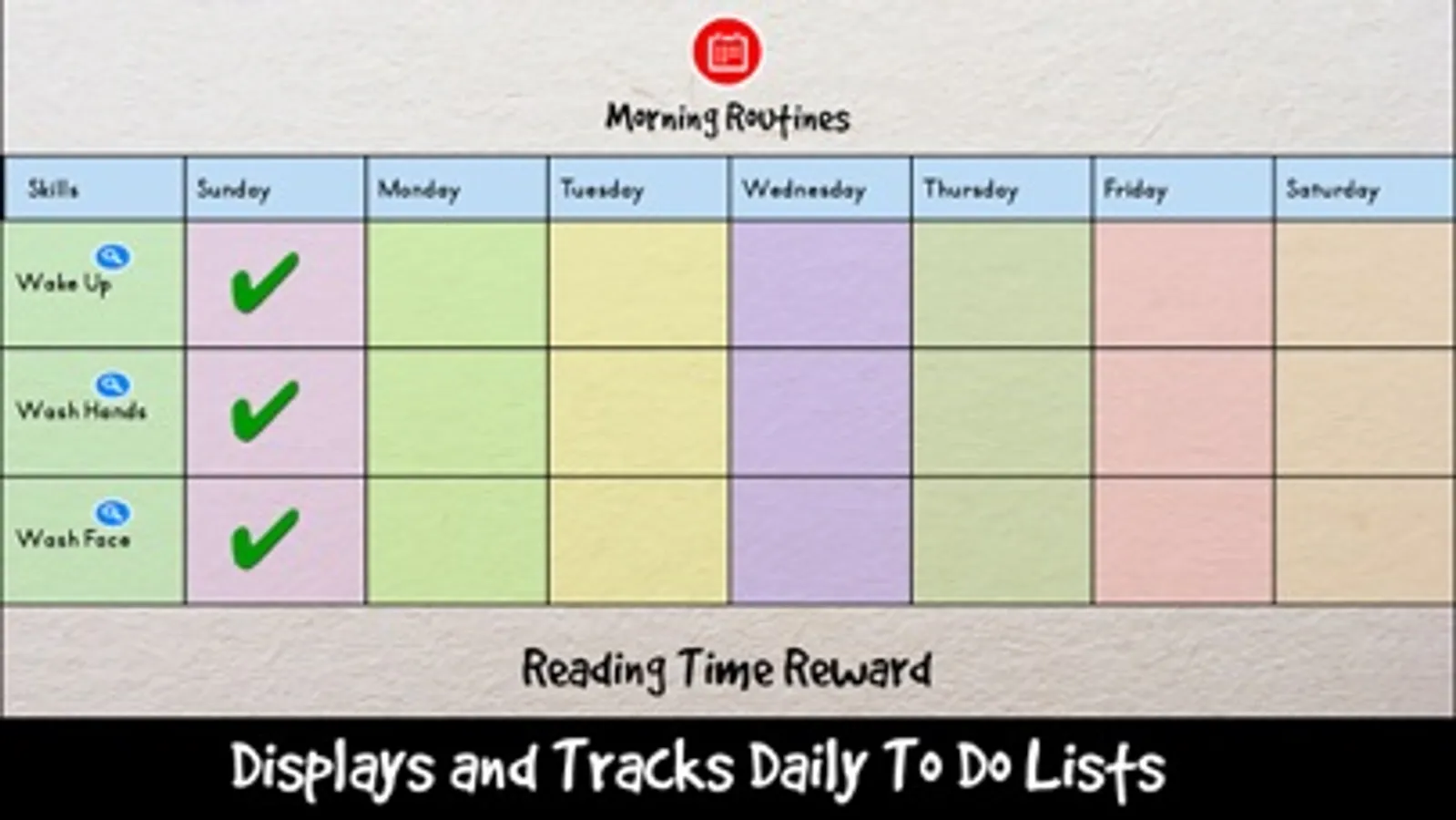 Morning Routines

| Skills | Sunday | Monday | Tuesday | Wednesday | Thursday | Friday | Saturday |
|---|---|---|---|---|---|---|---|
| Wake Up | ✔ | | | | | | |
| Wash Hands | ✔ | | | | | | |
| Wash Face | ✔ | | | | | | |

Reading Time Reward

Displays and Tracks Daily To Do Lists